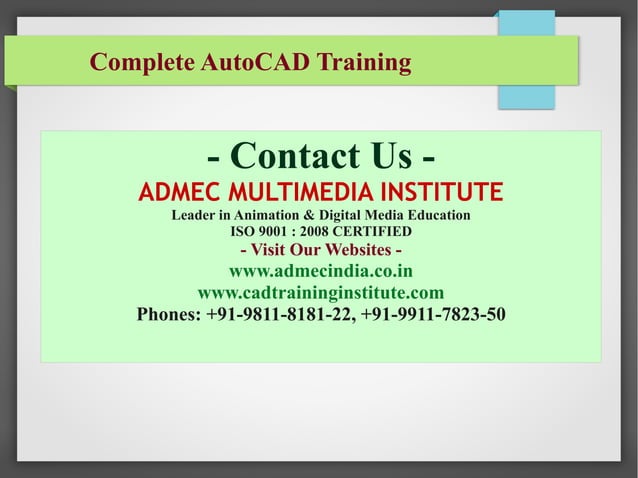 Complete AutoCAD Training

- Contact Us -

ADMEC MULTIMEDIA INSTITUTE

Leader in Animation & Digital Media Education

ISO 9001 : 2008 CERTIFIED

- Visit Our Websites -

www.admecindia.co.in

www.cadtraininginstitute.com

Phones: +91-9811-8181-22, +91-9911-7823-50